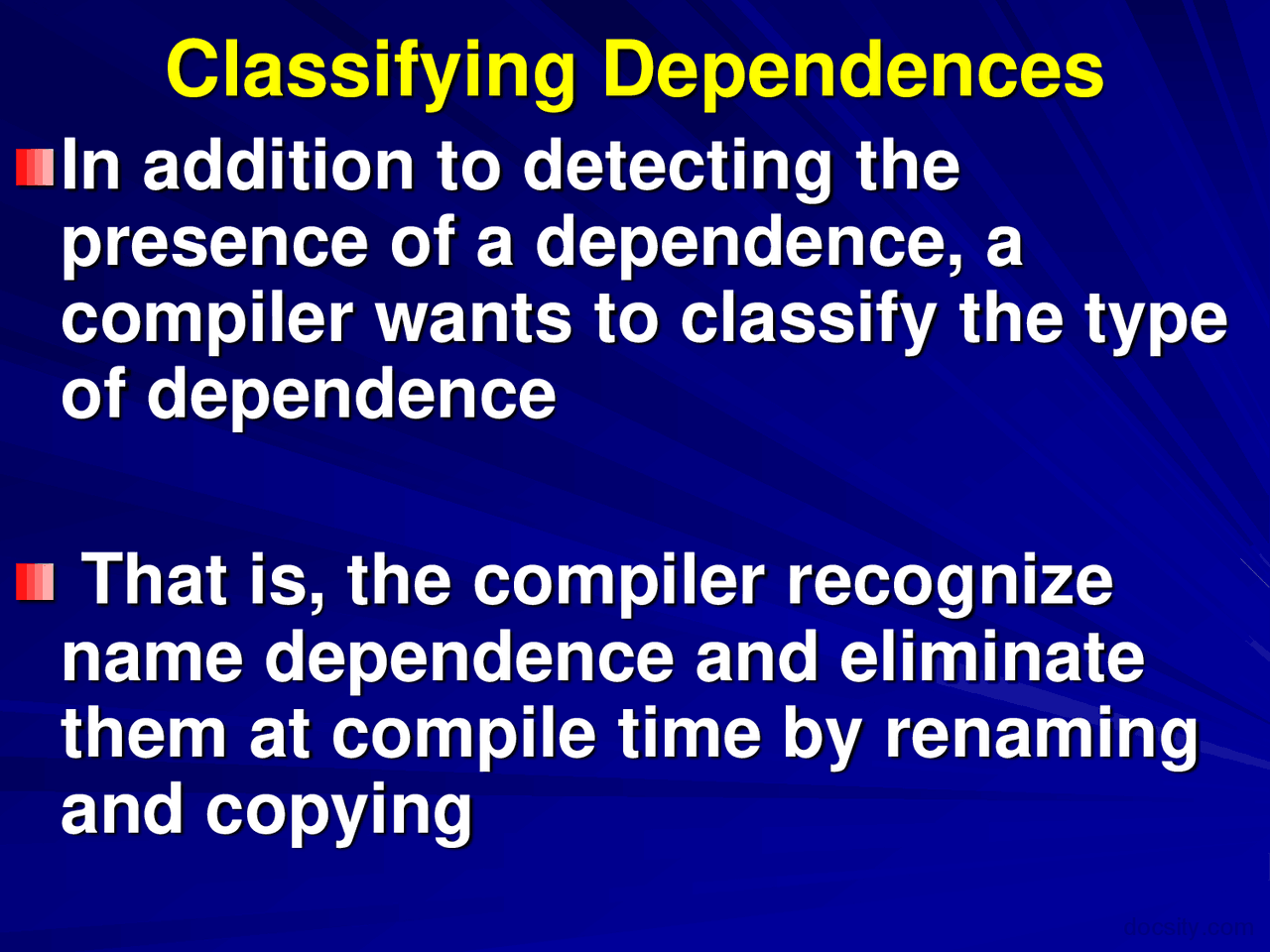 Classifying Dependences

In addition to detecting the presence of a dependence, a compiler wants to classify the type of dependence

That is, the compiler recognize name dependence and eliminate them at compile time by renaming and copying